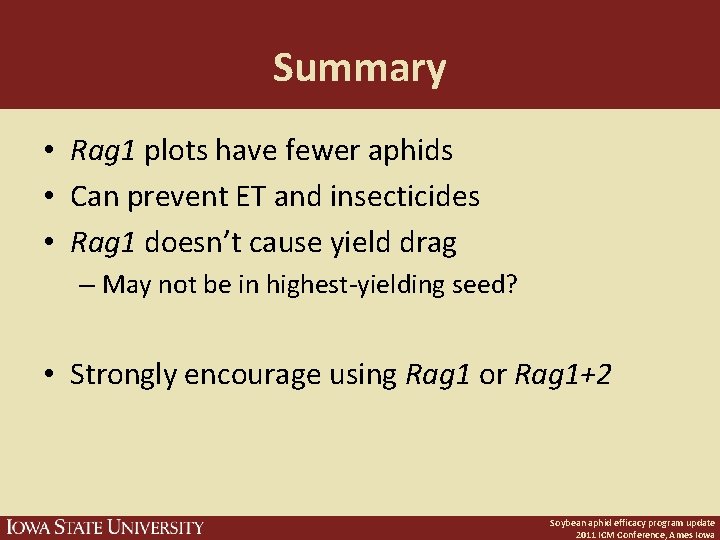 Summary

• Rag1 plots have fewer aphids
• Can prevent ET and insecticides
• Rag1 doesn't cause yield drag
– May not be in highest-yielding seed?

• Strongly encourage using Rag1 or Rag1+2

IOWA STATE UNIVERSITY

Soybean aphid efficacy program update
2011 ICM Conference, Ames Iowa